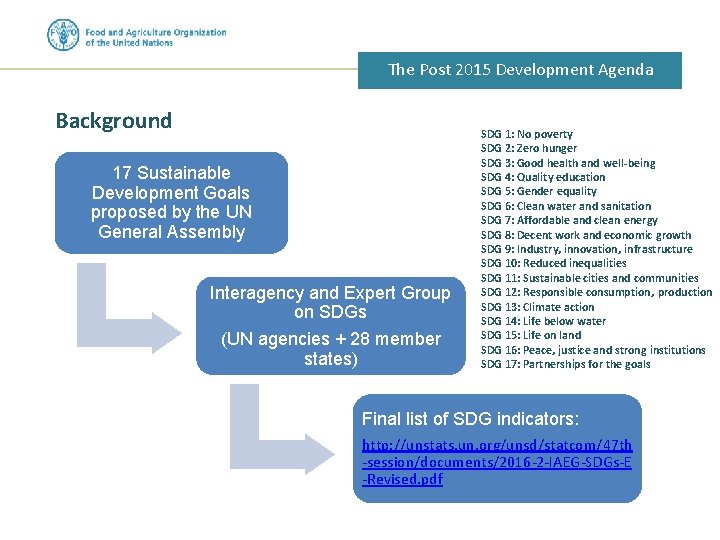 Food and Agriculture Organization of the United Nations

The Post 2015 Development Agenda

Background

17 Sustainable Development Goals proposed by the UN General Assembly

Interagency and Expert Group on SDGs

(UN agencies + 28 member states)

Final list of SDG indicators:

http://unstats.un.org/unsd/statcom/47th-session/documents/2016-2-IAEG-SDGs-E-Revised.pdf

SDG 1: No poverty
SDG 2: Zero hunger
SDG 3: Good health and well-being
SDG 4: Quality education
SDG 5: Gender equality
SDG 6: Clean water and sanitation
SDG 7: Affordable and clean energy
SDG 8: Decent work and economic growth
SDG 9: Industry, innovation, infrastructure
SDG 10: Reduced inequalities
SDG 11: Sustainable cities and communities
SDG 12: Responsible consumption, production
SDG 13: Climate action
SDG 14: Life below water
SDG 15: Life on land
SDG 16: Peace, justice and strong institutions
SDG 17: Partnerships for the goals